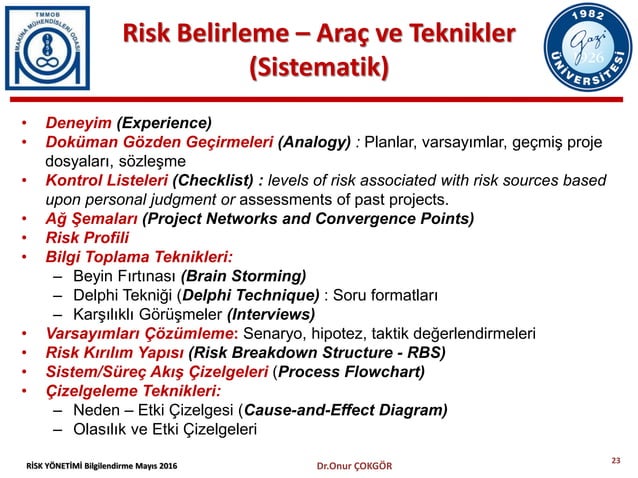 TMMOB
MAKİNA MÜHENDİSLERİ ODASI

Risk Belirleme – Araç ve Teknikler (Sistematik)

1982
Gazi
1926
ÜNİVERSİTESİ

• Deneyim (Experience)
• Doküman Gözden Geçirmeleri (Analogy) : Planlar, varsayımlar, geçmiş proje dosyaları, sözleşme
• Kontrol Listeleri (Checklist) : levels of risk associated with risk sources based upon personal judgment or assessments of past projects.
• Ağ Şemaları (Project Networks and Convergence Points)
• Risk Profili
• Bilgi Toplama Teknikleri:
– Beyin Fırtınası (Brain Storming)
– Delphi Tekniği (Delphi Technique) : Soru formatları
– Karşılıklı Görüşmeler (Interviews)
• Varsayımları Çözümleme: Senaryo, hipotez, taktik değerlendirmeleri
• Risk Kırılım Yapısı (Risk Breakdown Structure - RBS)
• Sistem/Süreç Akış Çizelgeleri (Process Flowchart)
• Çizelgeleme Teknikleri:
– Neden – Etki Çizelgesi (Cause-and-Effect Diagram)
– Olasılık ve Etki Çizelgeleri

RİSK YÖNETİMİ Bilgilendirme Mayıs 2016
Dr.Onur ÇOKGÖR
23